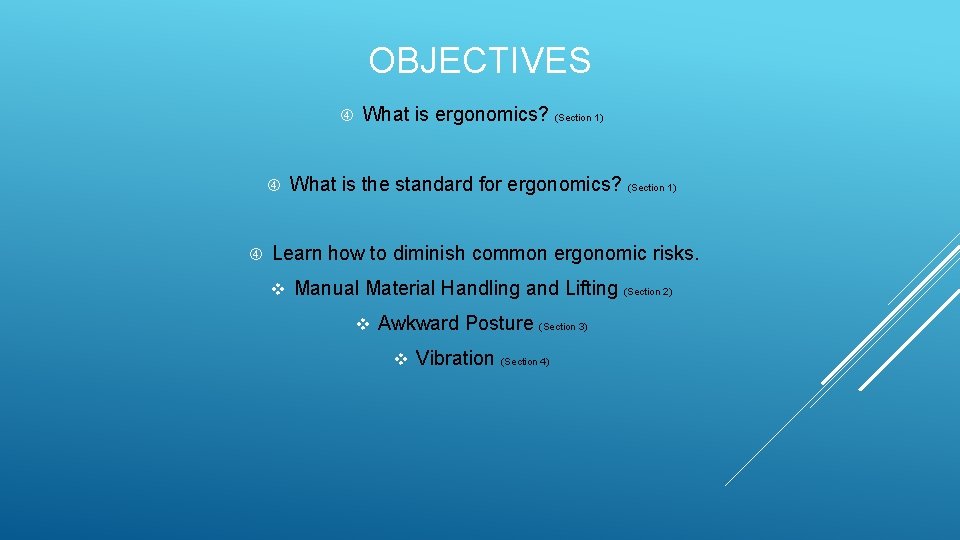 OBJECTIVES

What is ergonomics? (Section 1)

What is the standard for ergonomics? (Section 1)

Learn how to diminish common ergonomic risks.

Manual Material Handling and Lifting (Section 2)

Awkward Posture (Section 3)

Vibration (Section 4)